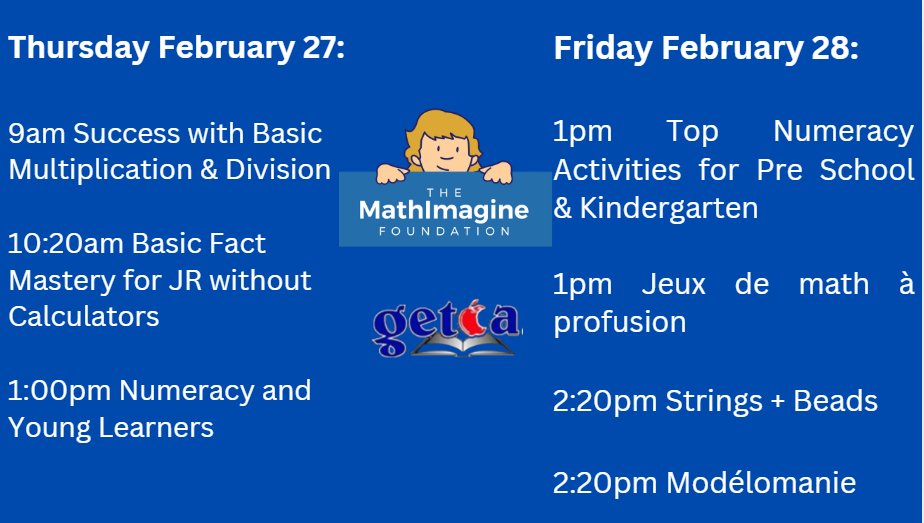 Thursday February 27:

9am Success with Basic Multiplication & Division

10:20am Basic Fact Mastery for JR without Calculators

1:00pm Numeracy and Young Learners

THE
MathImagine
FOUNDATION

getca

Friday February 28:

1pm Top Numeracy Activities for Pre School & Kindergarten

1pm Jeux de math à profusion

2:20pm Strings + Beads

2:20pm Modélomanie